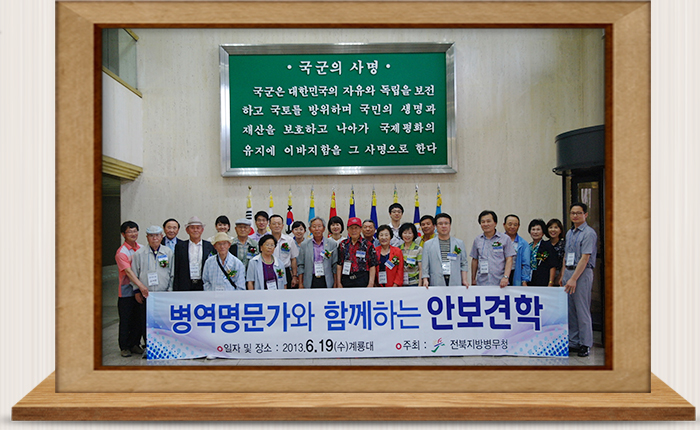 • 국군의 사명 •

국군은 대한민국의 자유와 독립을 보전하고 국토를 방위하며 국민의 생명과 재산을 보호하고 나아가 국제평화의 유지에 이바지함을 그 사명으로 한다

병역명문가와 함께하는 안보견학

일자 및 장소 : 2013.6.19(수)계룡대

주최 : 전북지방병무청